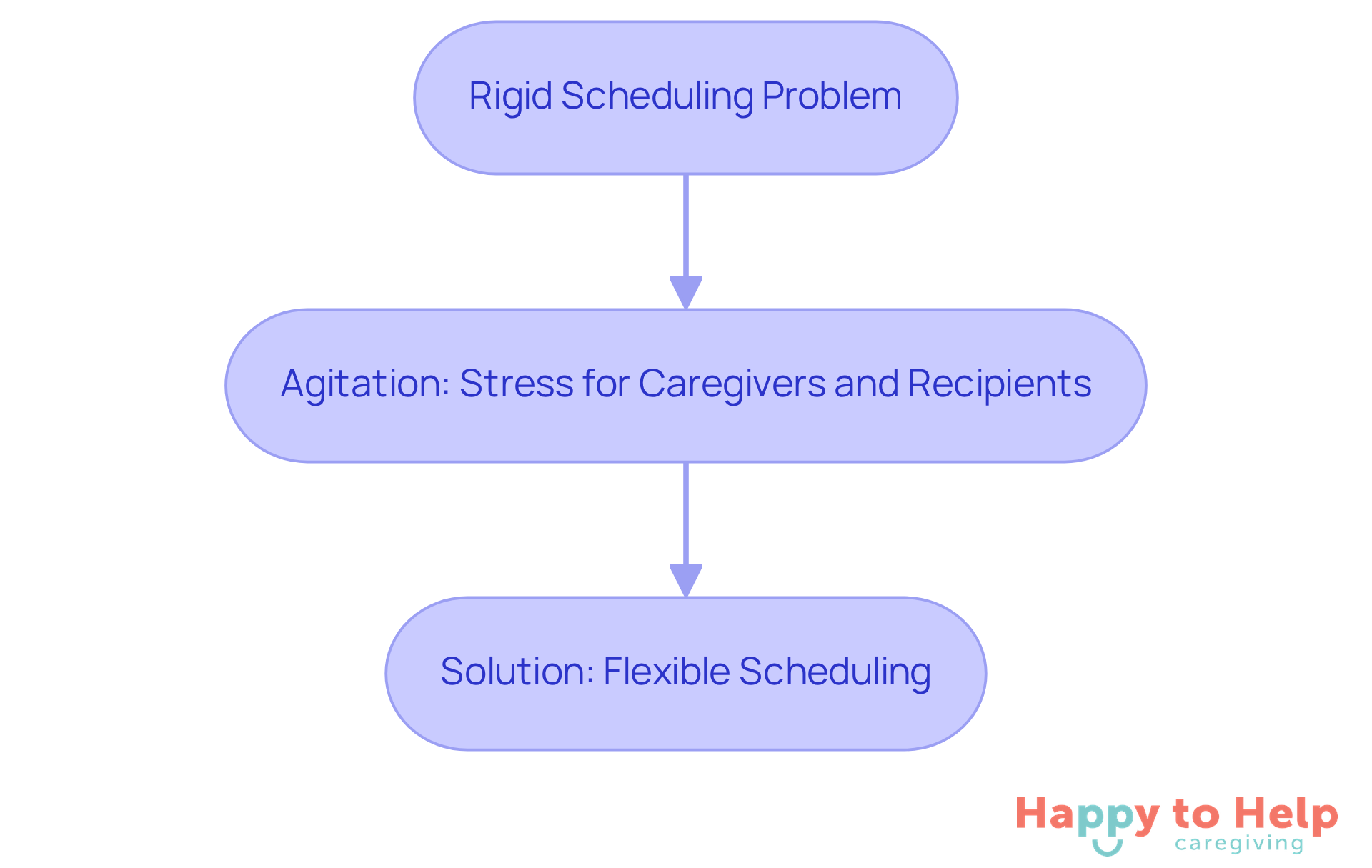 Rigid Scheduling Problem

Agitation: Stress for Caregivers and Recipients

Solution: Flexible Scheduling

Happy to Help
caregiving